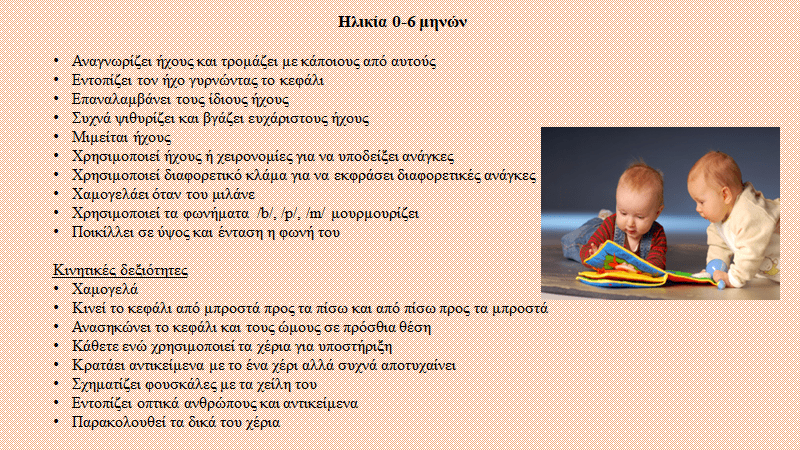 Ηλικία 0-6 μηνών

• Αναγνωρίζει ήχους και τρομάζει με κάποιους από αυτούς
• Εντοπίζει τον ήχο γυρνώντας το κεφάλι
• Επαναλαμβάνει τους ίδιους ήχους
• Συχνά ψιθυρίζει και βγάζει ευχάριστους ήχους
• Μιμείται ήχους
• Χρησιμοποιεί ήχους ή χειρονομίες για να υποδείξει ανάγκες
• Χρησιμοποιεί διαφορετικό κλάμα για να εκφράσει διαφορετικές ανάγκες
• Χαμογελάει όταν του μιλάνε
• Χρησιμοποιεί τα φωνήματα /b/, /p/, /m/ μουρμουρίζει
• Ποικίλλει σε ύψος και ένταση η φωνή του

Κινητικές δεξιότητες
• Χαμογελά
• Κινεί το κεφάλι από μπροστά προς τα πίσω και από πίσω προς τα μπροστά
• Ανασηκώνει το κεφάλι και τους ώμους σε πρόσθια θέση
• Κάθετε ενώ χρησιμοποιεί τα χέρια για υποστήριξη
• Κρατάει αντικείμενα με το ένα χέρι αλλά συχνά αποτυχαίνει
• Σχηματίζει φουσκάλες με τα χείλη του
• Εντοπίζει οπτικά ανθρώπους και αντικείμενα
• Παρακολουθεί τα δικά του χέρια